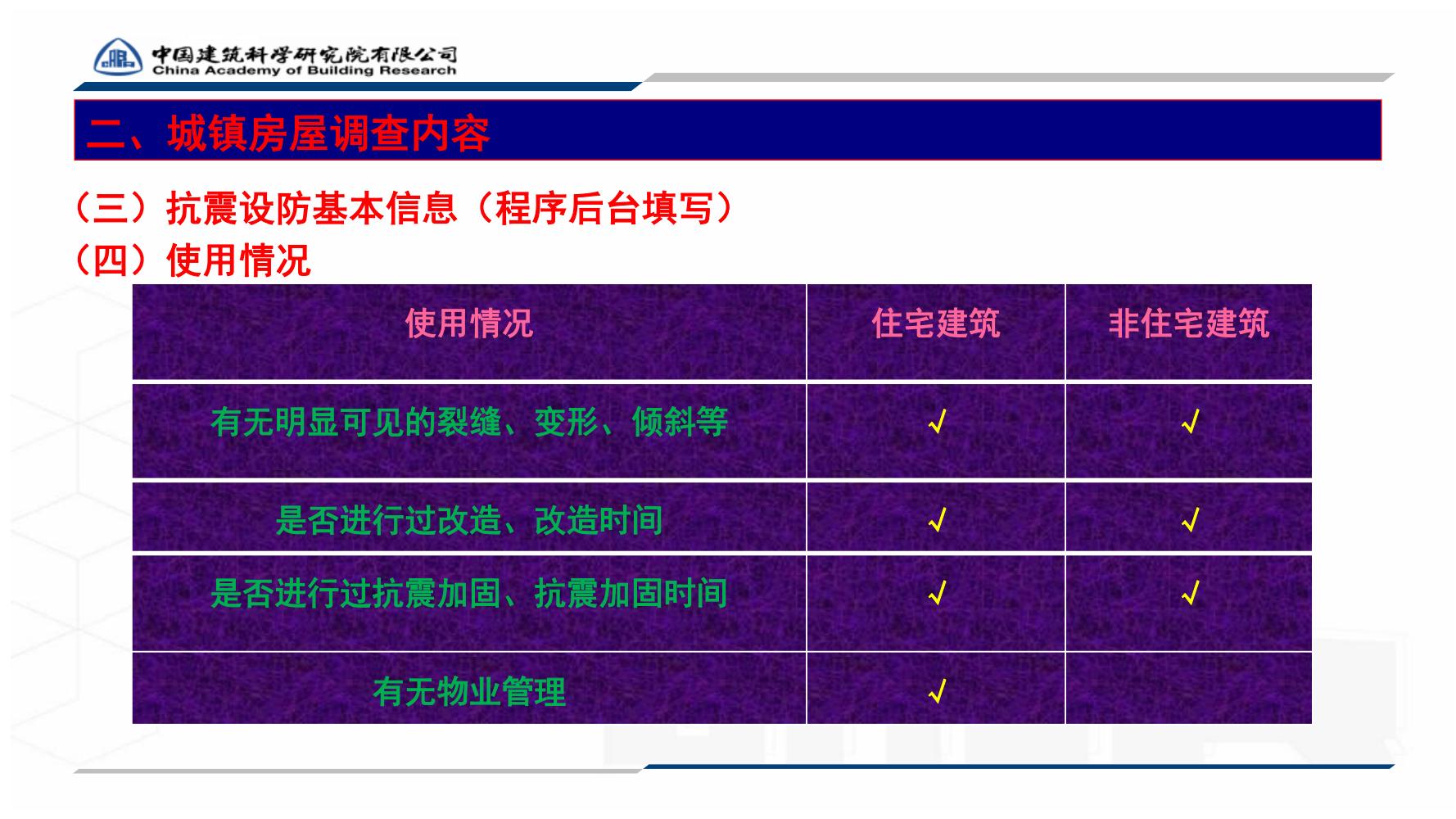 中国建筑科学研究院有限公司
China Academy of Building Research

二、城镇房屋调查内容

（三）抗震设防基本信息（程序后台填写）

（四）使用情况

| 使用情况 | 住宅建筑 | 非住宅建筑 |
|---|---|---|
| 有无明显可见的裂缝、变形、倾斜等 | √ | √ |
| 是否进行过改造、改造时间 | √ | √ |
| 是否进行过抗震加固、抗震加固时间 | √ | √ |
| 有无物业管理 | √ | |